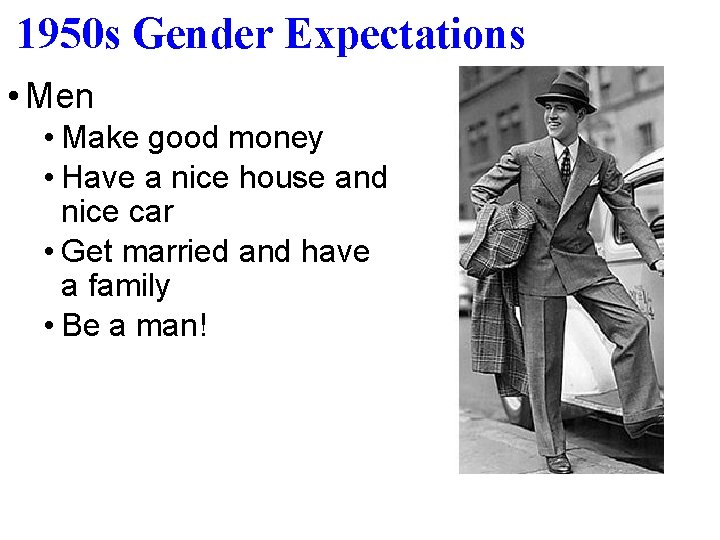 1950s Gender Expectations

• Men
  • Make good money
  • Have a nice house and nice car
  • Get married and have a family
  • Be a man!